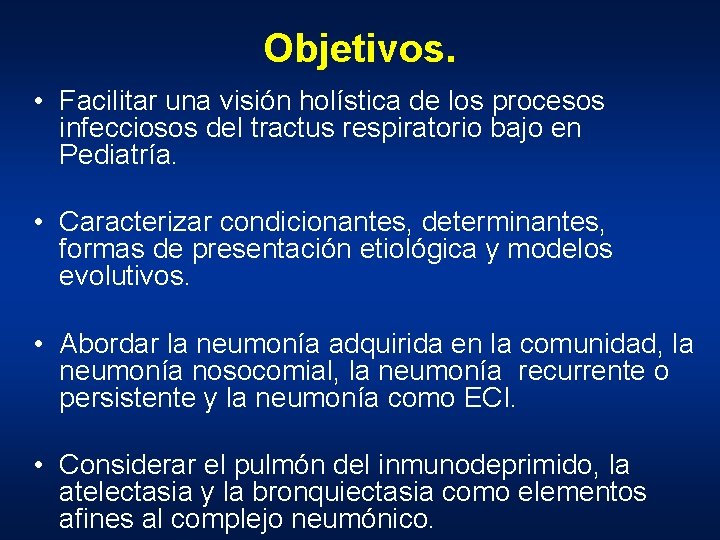 Objetivos.

• Facilitar una visión holística de los procesos infecciosos del tractus respiratorio bajo en Pediatría.

• Caracterizar condicionantes, determinantes, formas de presentación etiológica y modelos evolutivos.

• Abordar la neumonía adquirida en la comunidad, la neumonía nosocomial, la neumonía recurrente o persistente y la neumonía como ECI.

• Considerar el pulmón del inmunodeprimido, la atelectasia y la bronquiectasia como elementos afines al complejo neumónico.